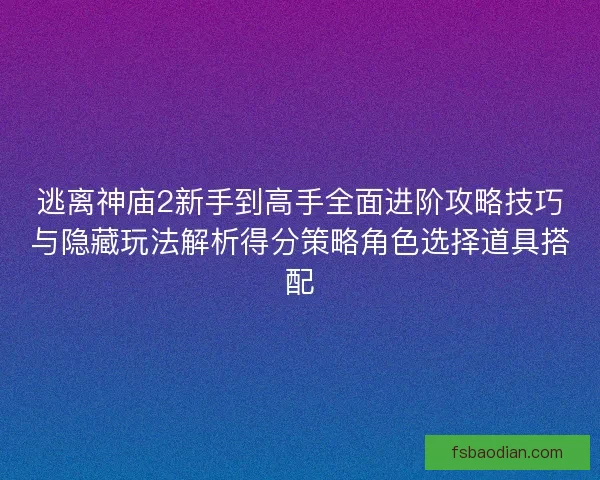 逃离神庙2新手到高手全面进阶攻略技巧与隐藏玩法解析得分策略角色选择道具搭配

fsbaodian.com